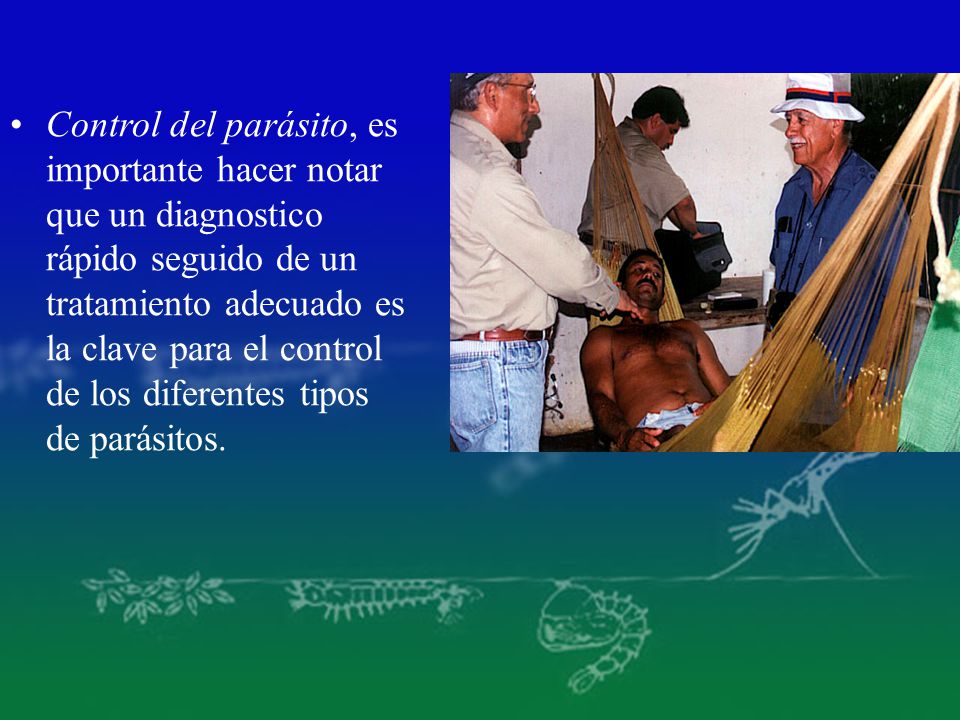 • Control del parásito, es importante hacer notar que un diagnostico rápido seguido de un tratamiento adecuado es la clave para el control de los diferentes tipos de parásitos.